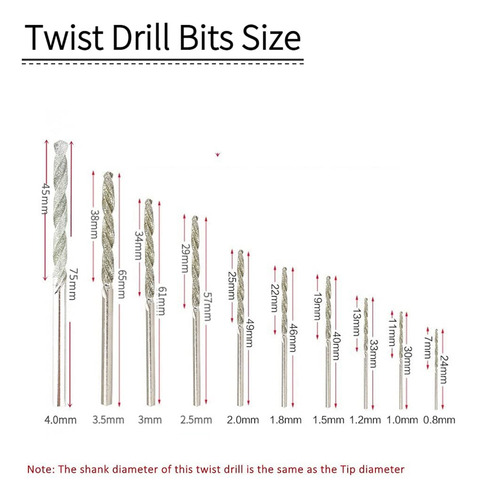 Twist Drill Bits Size

45mm
75mm
38mm
65mm
34mm
61mm
29mm
57mm
25mm
49mm
22mm
46mm
19mm
40mm
13mm
33mm
11mm
30mm
7mm
24mm

4.0mm 3.5mm 3mm 2.5mm 2.0mm 1.8mm 1.5mm 1.2mm 1.0mm 0.8mm

Note: The shank diameter of this twist drill is the same as the Tip diameter